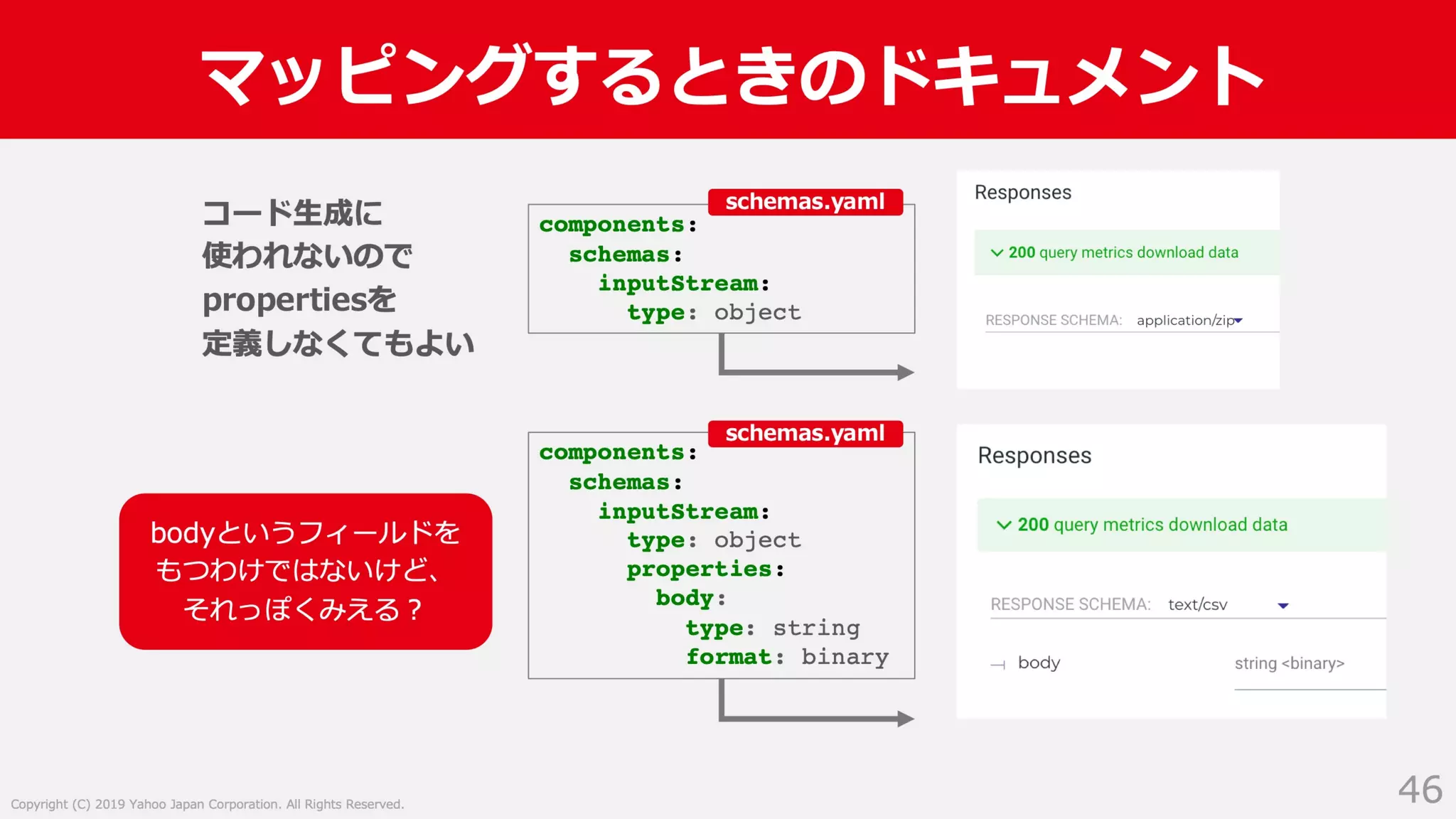 マッピングするときのドキュメント

コード生成に
使われないので
propertiesを
定義しなくてもよい

schemas.yaml

components:
  schemas:
    inputStream:
      type: object

Responses

200 query metrics download data

RESPONSE SCHEMA: application/zip

bodyというフィールドを
もつわけではないけど、
それっぽくみえる？

schemas.yaml

components:
  schemas:
    inputStream:
      type: object
      properties:
        body:
          type: string
          format: binary

Responses

200 query metrics download data

RESPONSE SCHEMA: text/csv

body string <binary>

Copyright (C) 2019 Yahoo Japan Corporation. All Rights Reserved.

46